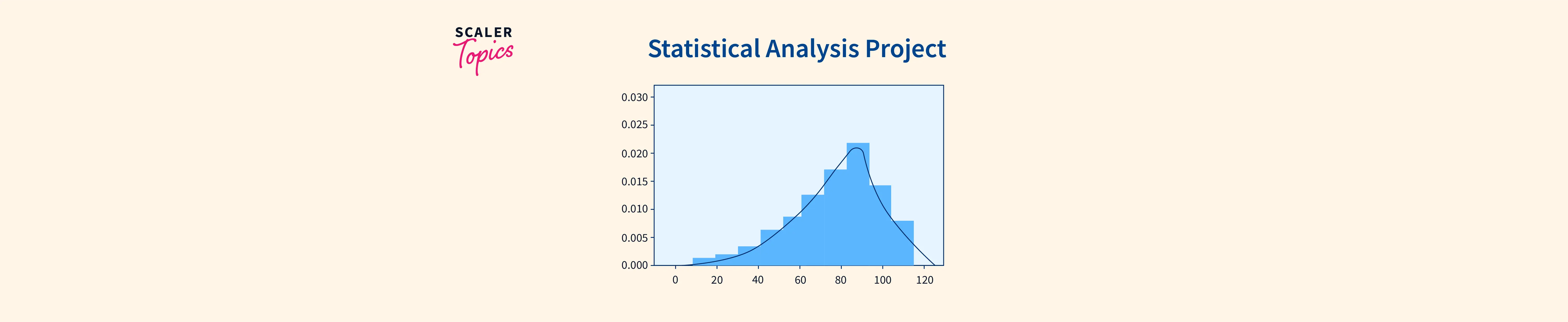 SCALER
Topics

Statistical Analysis Project

0.030
0.025
0.020
0.015
0.010
0.005
0.000

0
20
40
60
80
100
120